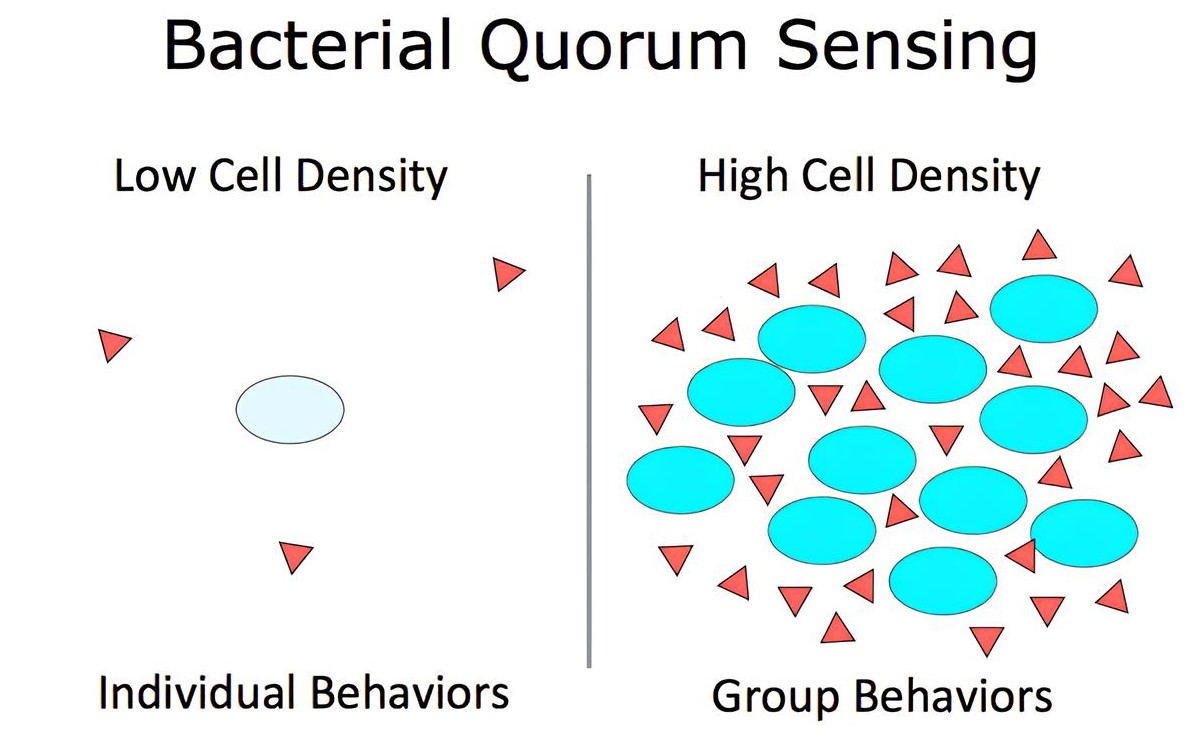 Bacterial Quorum Sensing

Low Cell Density

Individual Behaviors

High Cell Density

Group Behaviors